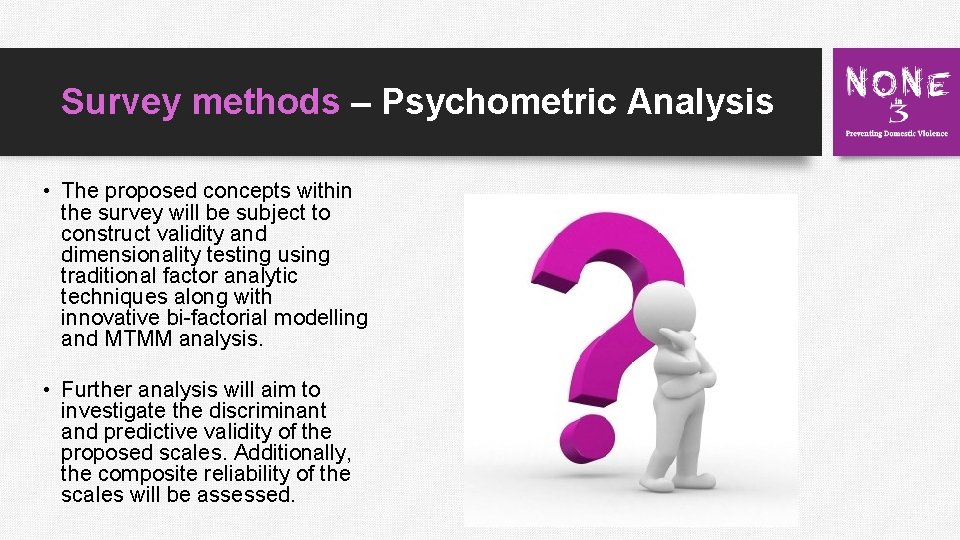 Survey methods – Psychometric Analysis

NONE in 3
Preventing Domestic Violence

• The proposed concepts within the survey will be subject to construct validity and dimensionality testing using traditional factor analytic techniques along with innovative bi-factorial modelling and MTMM analysis.

• Further analysis will aim to investigate the discriminant and predictive validity of the proposed scales. Additionally, the composite reliability of the scales will be assessed.